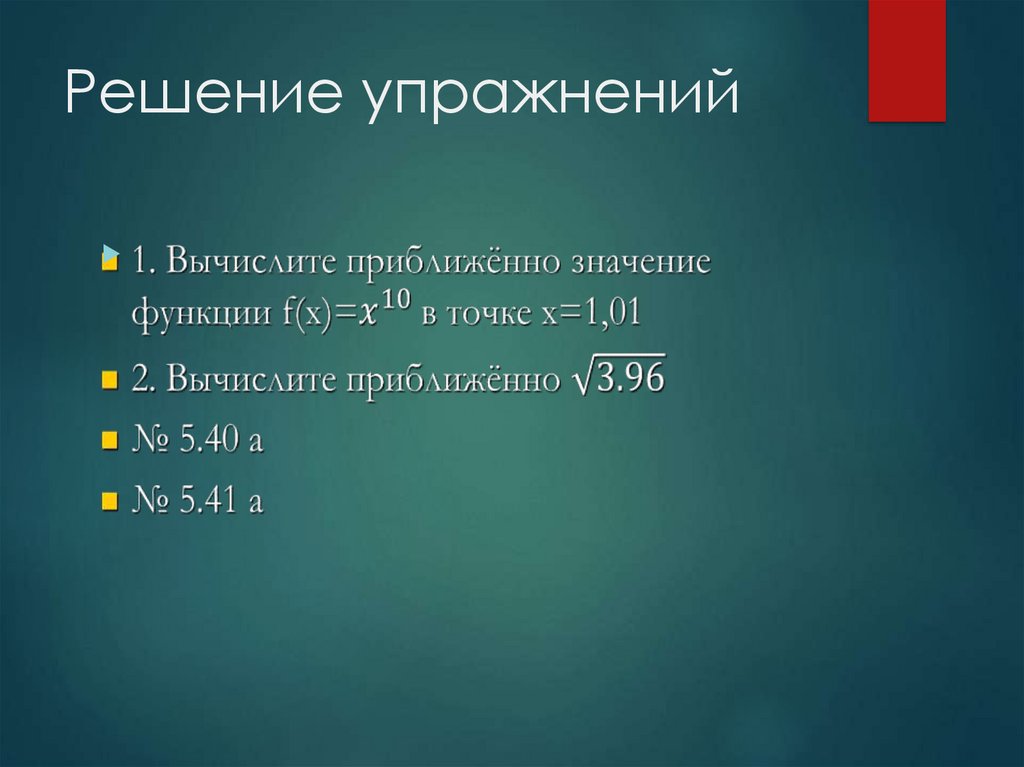 Решение упражнений

1. Вычислите приближённо значение функции f(x)=$x^{10}$ в точке x=1,01

2. Вычислите приближённо $\sqrt{3.96}$

№ 5.40 а

№ 5.41 а